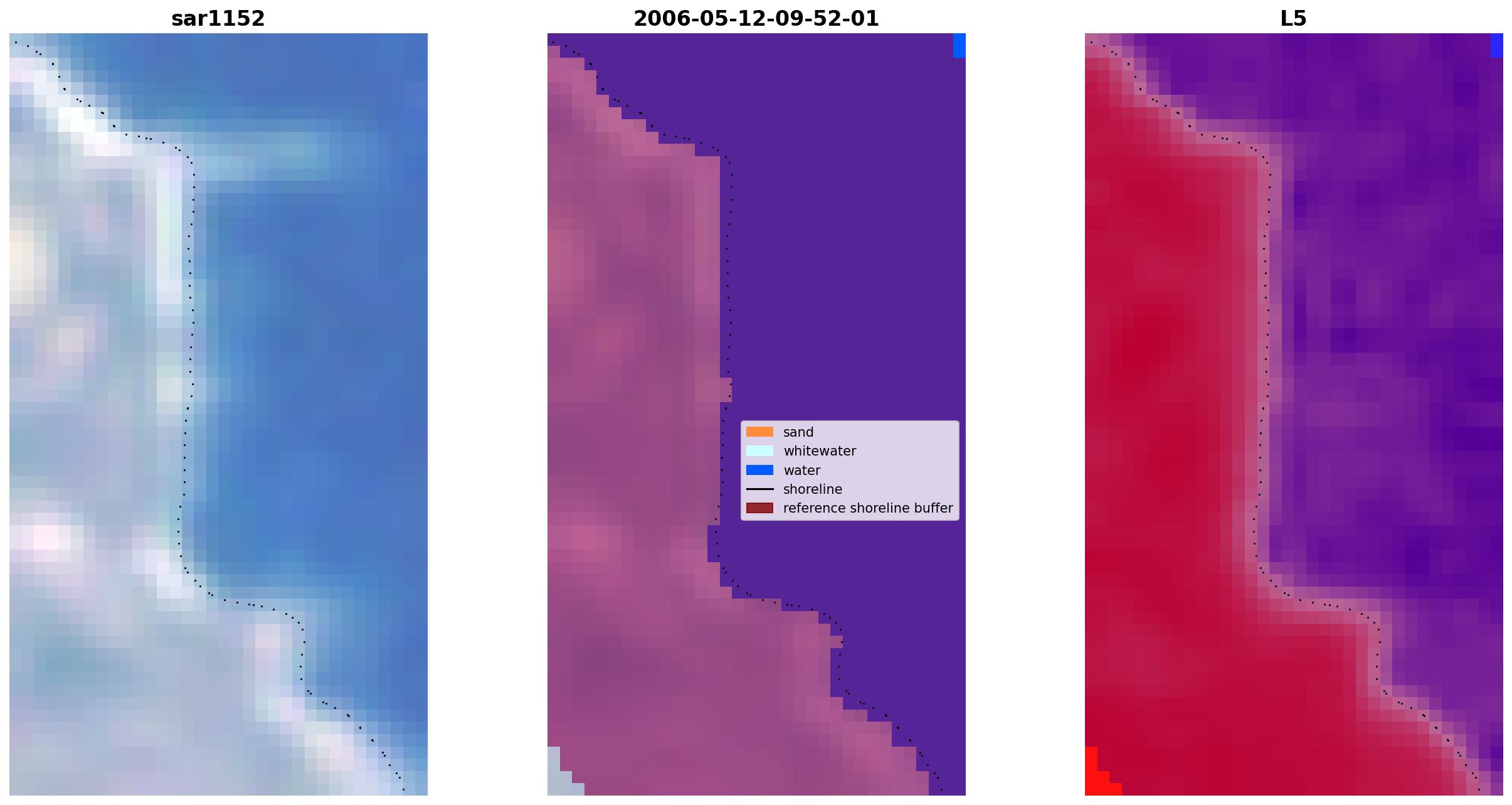 sar1152

2006-05-12-09-52-01

sand
whitewater
water
shoreline
reference shoreline buffer

L5